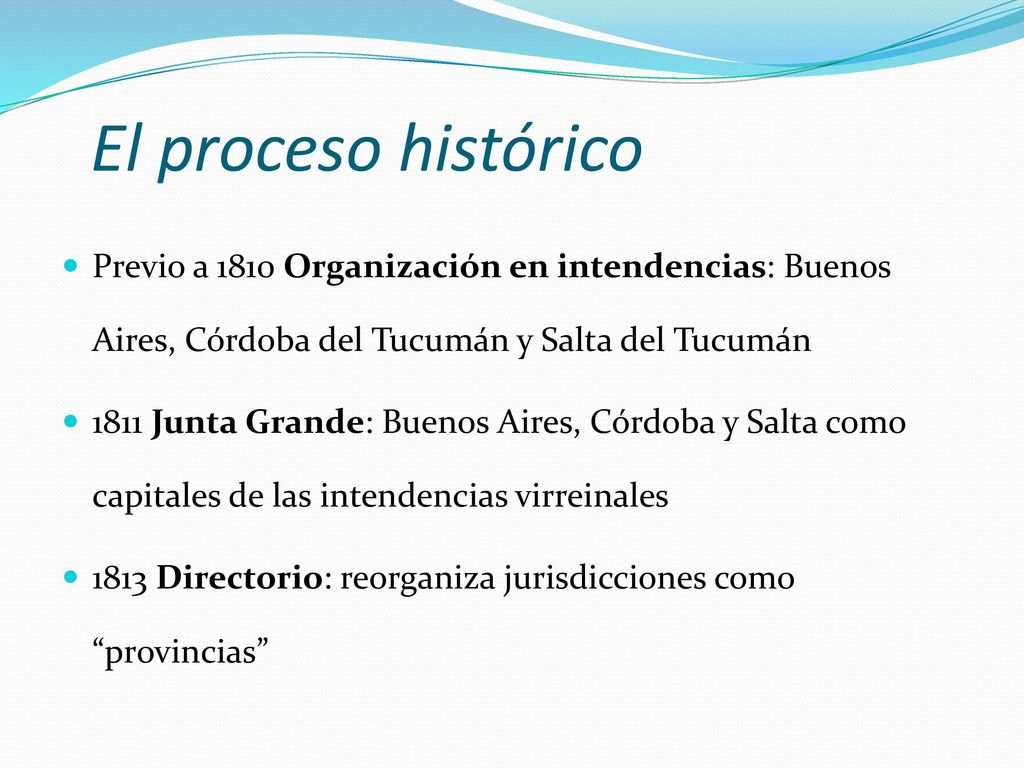 El proceso histórico

Previo a 1810 Organización en intendencias: Buenos Aires, Córdoba del Tucumán y Salta del Tucumán

1811 Junta Grande: Buenos Aires, Córdoba y Salta como capitales de las intendencias virreinales

1813 Directorio: reorganiza jurisdicciones como “provincias”